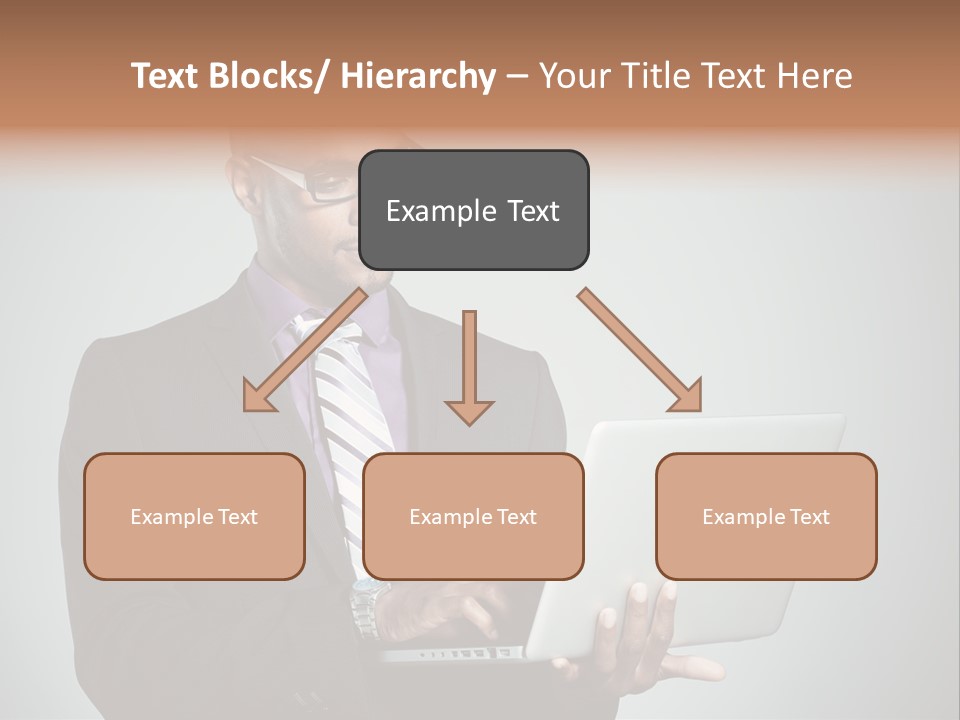 Text Blocks/ Hierarchy – Your Title Text Here

Example Text

Example Text

Example Text

Example Text